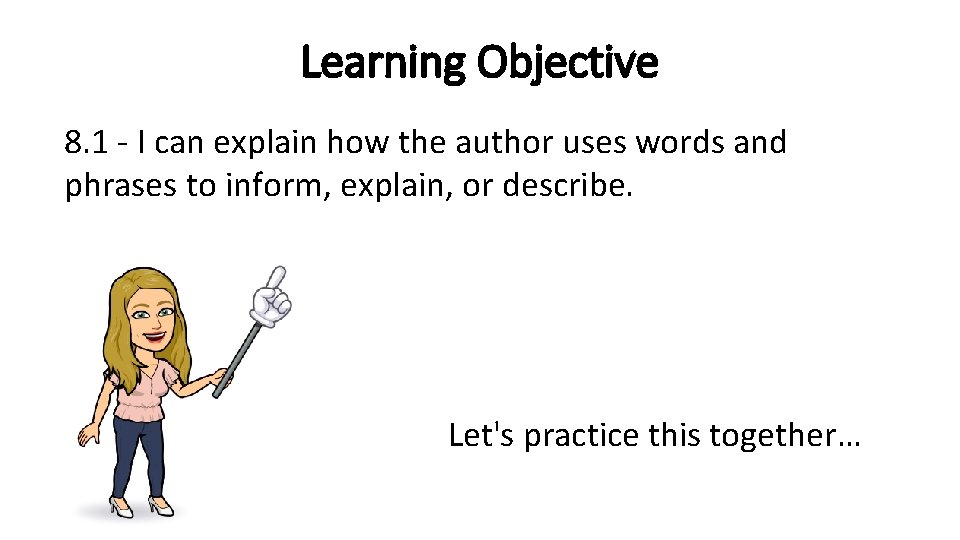 Learning Objective

8.1 - I can explain how the author uses words and phrases to inform, explain, or describe.

Let's practice this together…